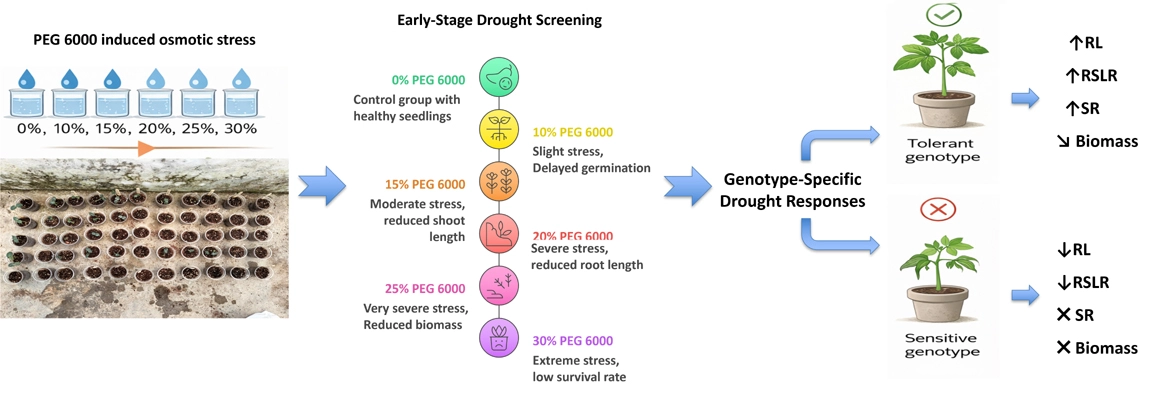 PEG 6000 induced osmotic stress

0%, 10%, 15%, 20%, 25%, 30%

Early-Stage Drought Screening

0% PEG 6000
Control group with healthy seedlings

10% PEG 6000
Slight stress, Delayed germination

15% PEG 6000
Moderate stress, reduced shoot length

20% PEG 6000
Severe stress, reduced root length

25% PEG 6000
Very severe stress, Reduced biomass

30% PEG 6000
Extreme stress, low survival rate

Genotype-Specific Drought Responses

Tolerant genotype

↑RL
↑RSLR
↑SR
↘ Biomass

Sensitive genotype

↓RL
↓RSLR
✕ SR
✕ Biomass